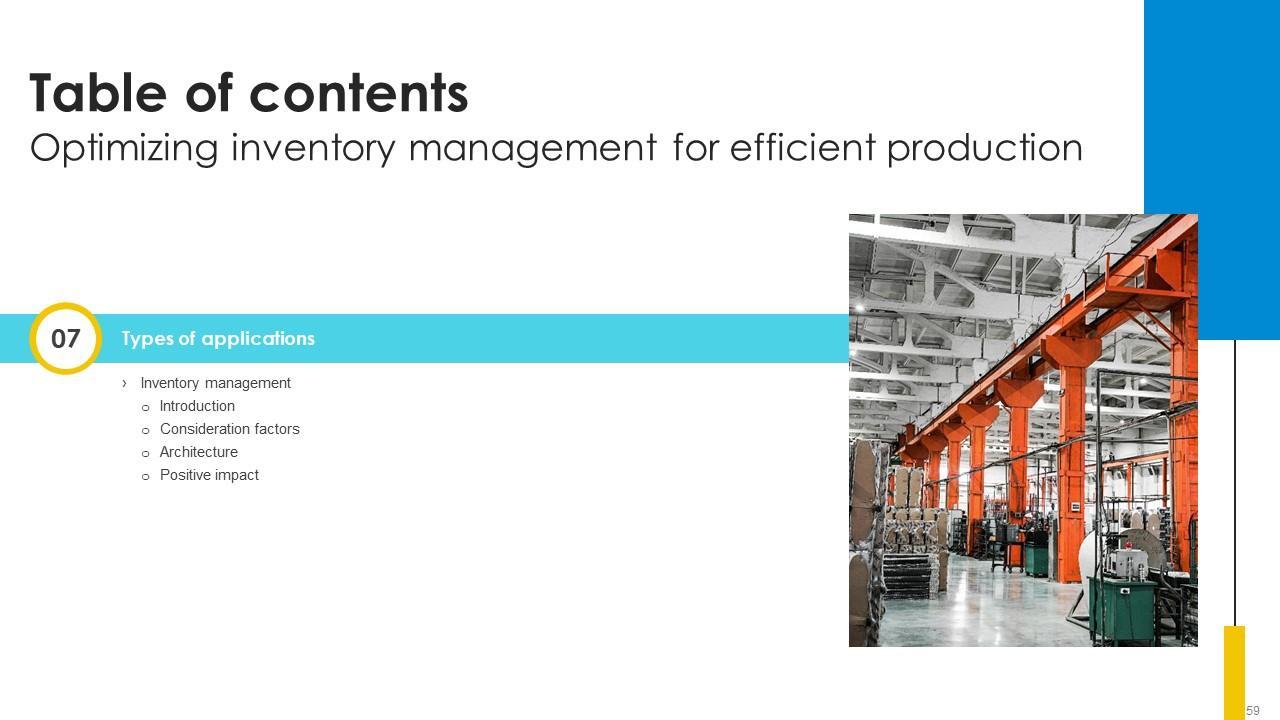 Table of contents
Optimizing inventory management for efficient production

07

Types of applications

› Inventory management
o Introduction
o Consideration factors
o Architecture
o Positive impact

59